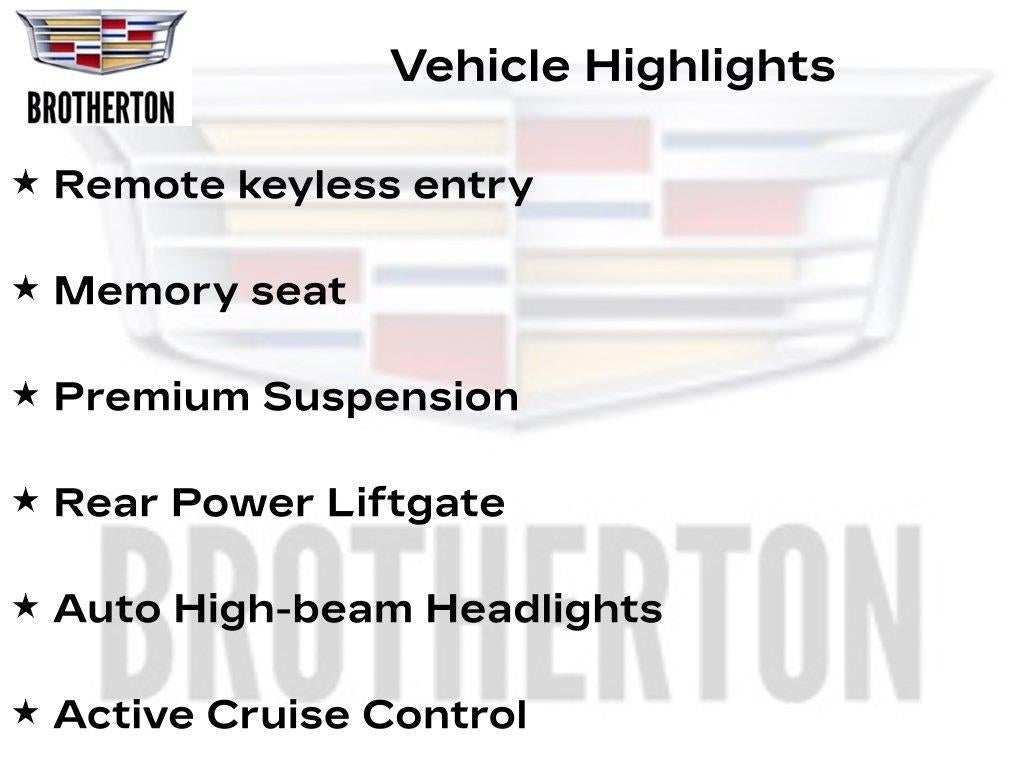 BROTHERTON

Vehicle Highlights

★ Remote keyless entry

★ Memory seat

★ Premium Suspension

★ Rear Power Liftgate

★ Auto High-beam Headlights

★ Active Cruise Control

BROTHERTON